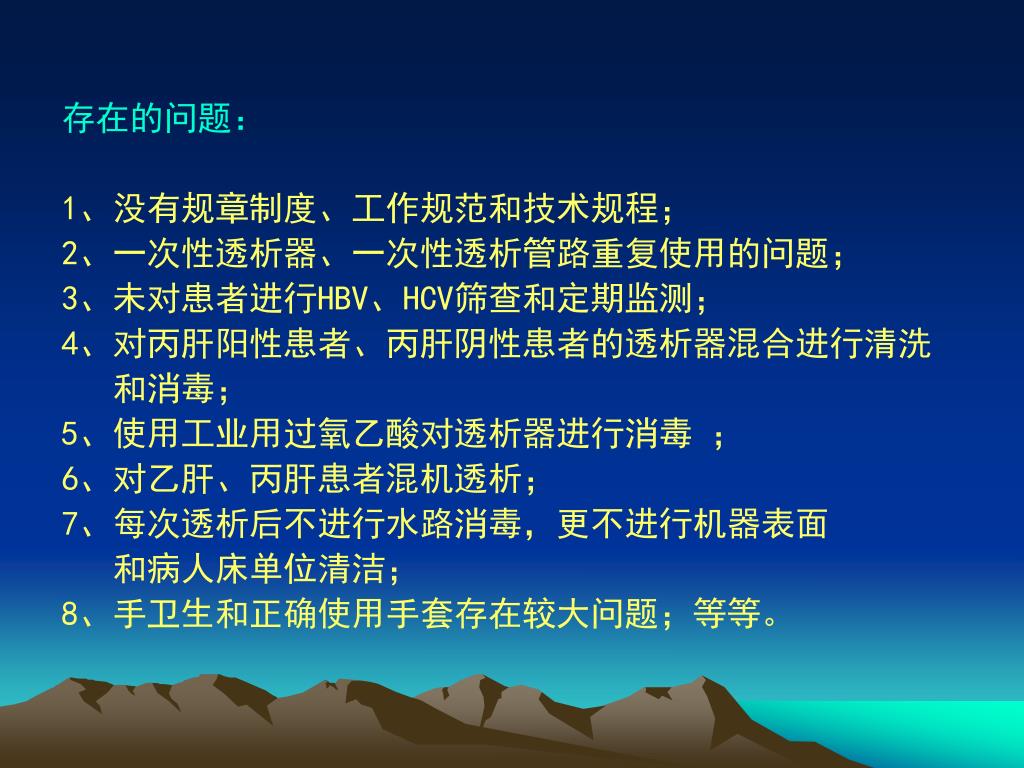 存在的问题：

1、没有规章制度、工作规范和技术规程；
2、一次性透析器、一次性透析管路重复使用的问题；
3、未对患者进行HBV、HCV筛查和定期监测；
4、对丙肝阳性患者、丙肝阴性患者的透析器混合进行清洗和消毒；
5、使用工业用过氧乙酸对透析器进行消毒 ；
6、对乙肝、丙肝患者混机透析；
7、每次透析后不进行水路消毒，更不进行机器表面和病人床单位清洁；
8、手卫生和正确使用手套存在较大问题；等等。